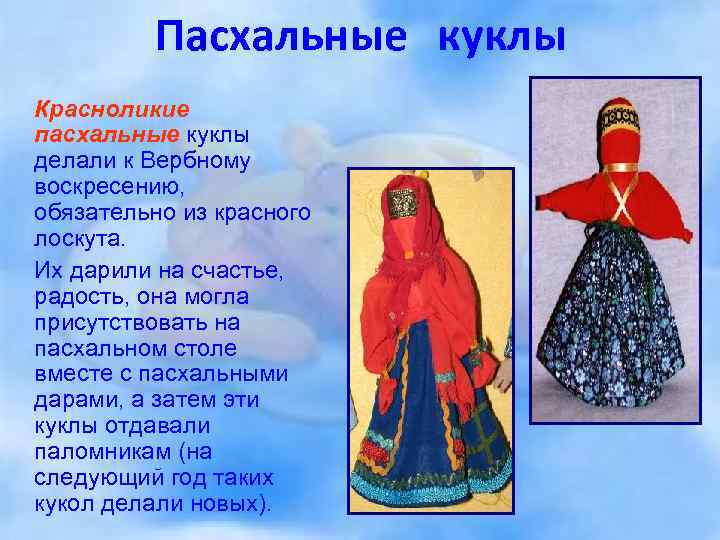 Пасхальные куклы

Красноликие пасхальные куклы делали к Вербному воскресению, обязательно из красного лоскута.

Их дарили на счастье, радость, она могла присутствовать на пасхальном столе вместе с пасхальными дарами, а затем эти куклы отдавали паломникам (на следующий год таких кукол делали новых).